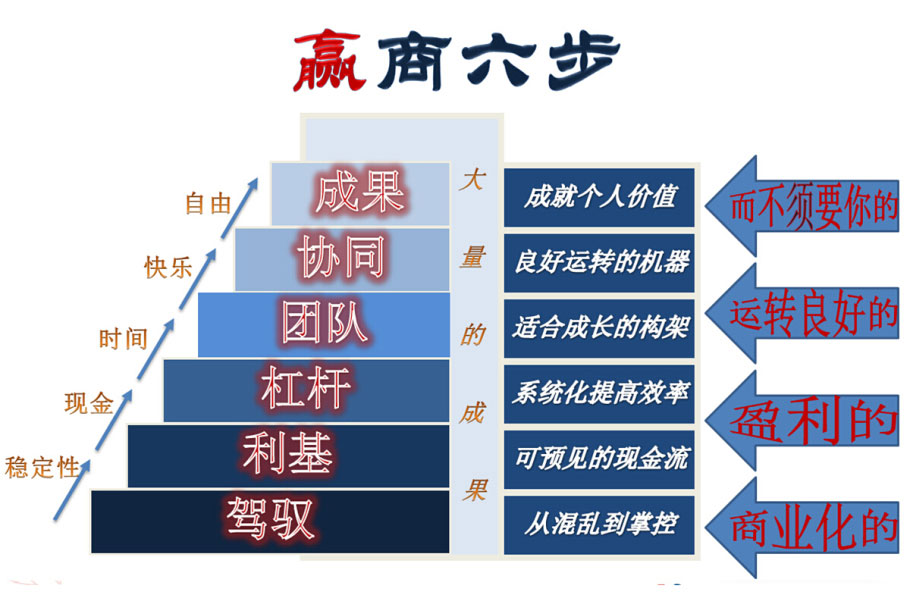 赢商六步

自由
快乐
时间
现金
稳定性

成果
协同
团队
杠杆
利基
驾驭

大量的成果

成就个人价值
良好运转的机器
适合成长的构架
系统化提高效率
可预见的现金流
从混乱到掌控

而不须要你的
运转良好的
盈利的
商业化的